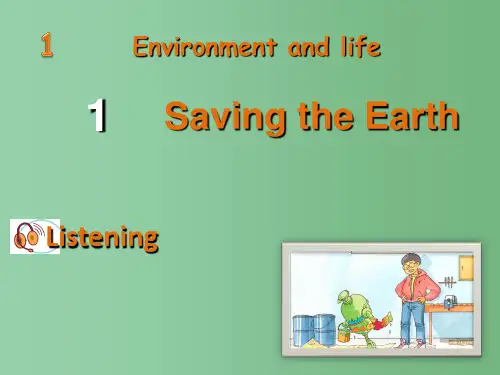 1 Environment and life

1 Saving the Earth

Listening